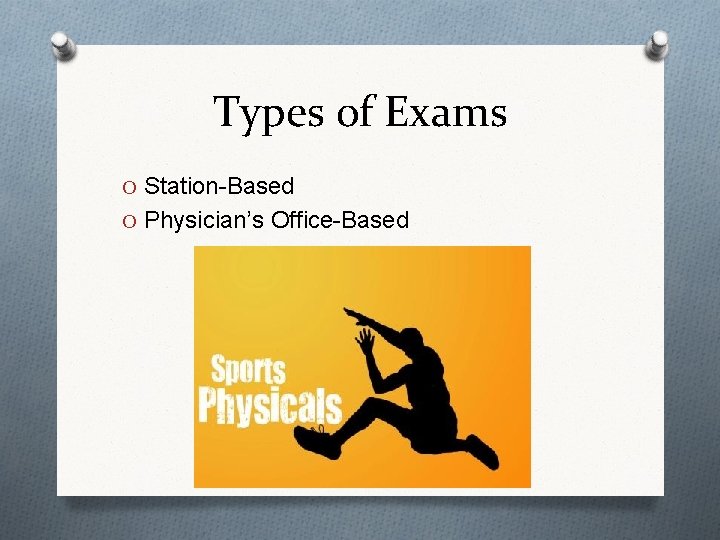 Types of Exams

O Station-Based
O Physician's Office-Based

Sports
Physicals